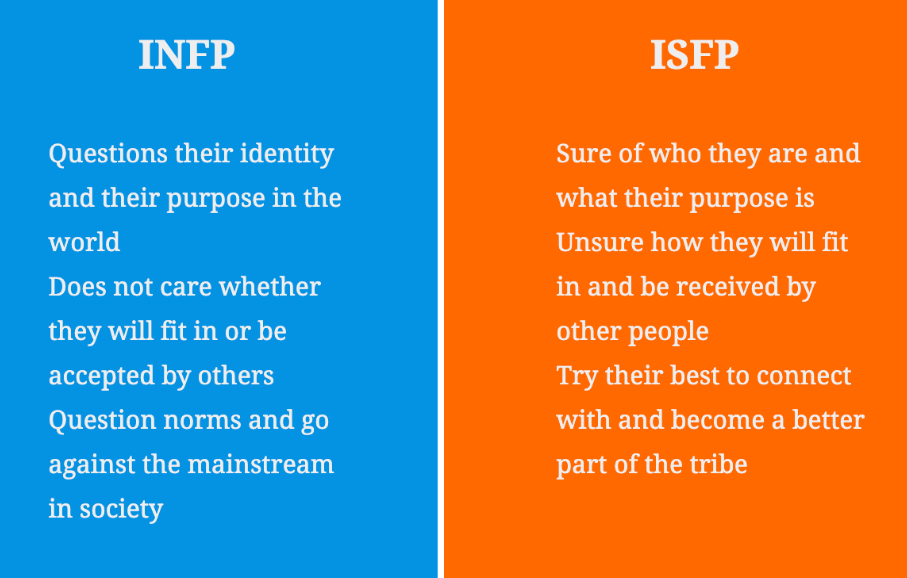 INFP

Questions their identity and their purpose in the world

Does not care whether they will fit in or be accepted by others

Question norms and go against the mainstream in society

ISFP

Sure of who they are and what their purpose is

Unsure how they will fit in and be received by other people

Try their best to connect with and become a better part of the tribe